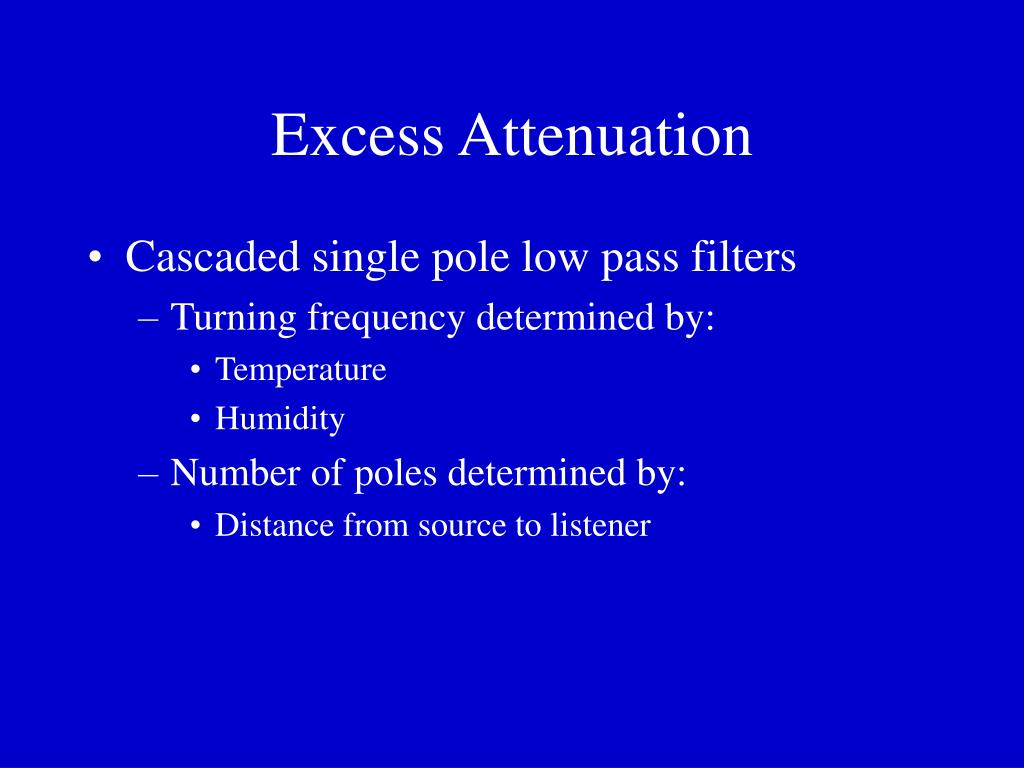 Excess Attenuation

• Cascaded single pole low pass filters
– Turning frequency determined by:
• Temperature
• Humidity
– Number of poles determined by:
• Distance from source to listener